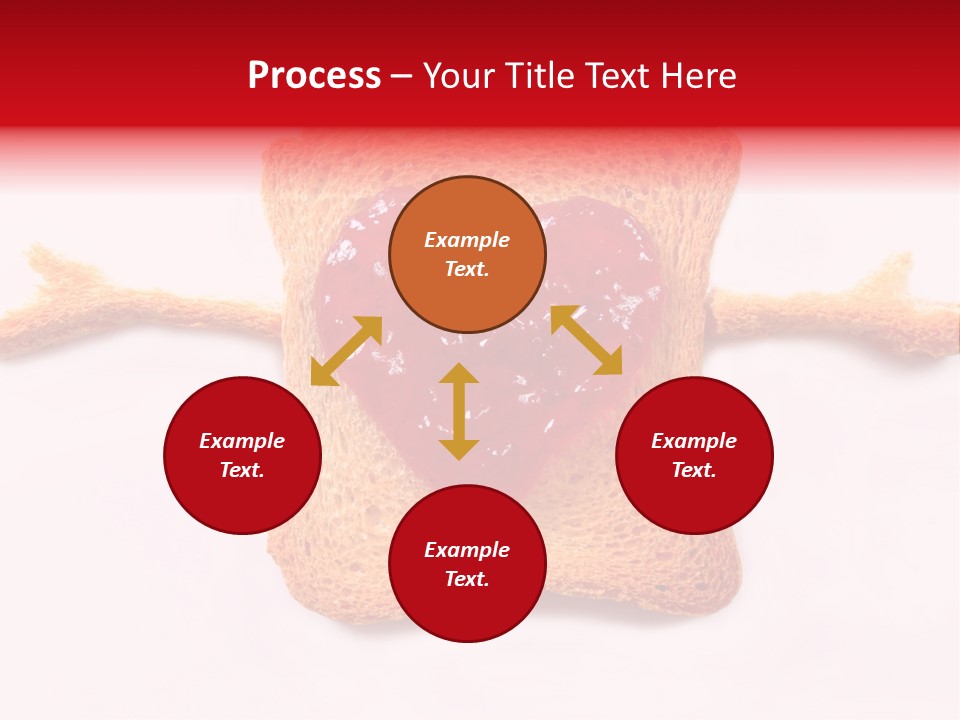 Process – Your Title Text Here

Example Text.

Example Text.

Example Text.

Example Text.